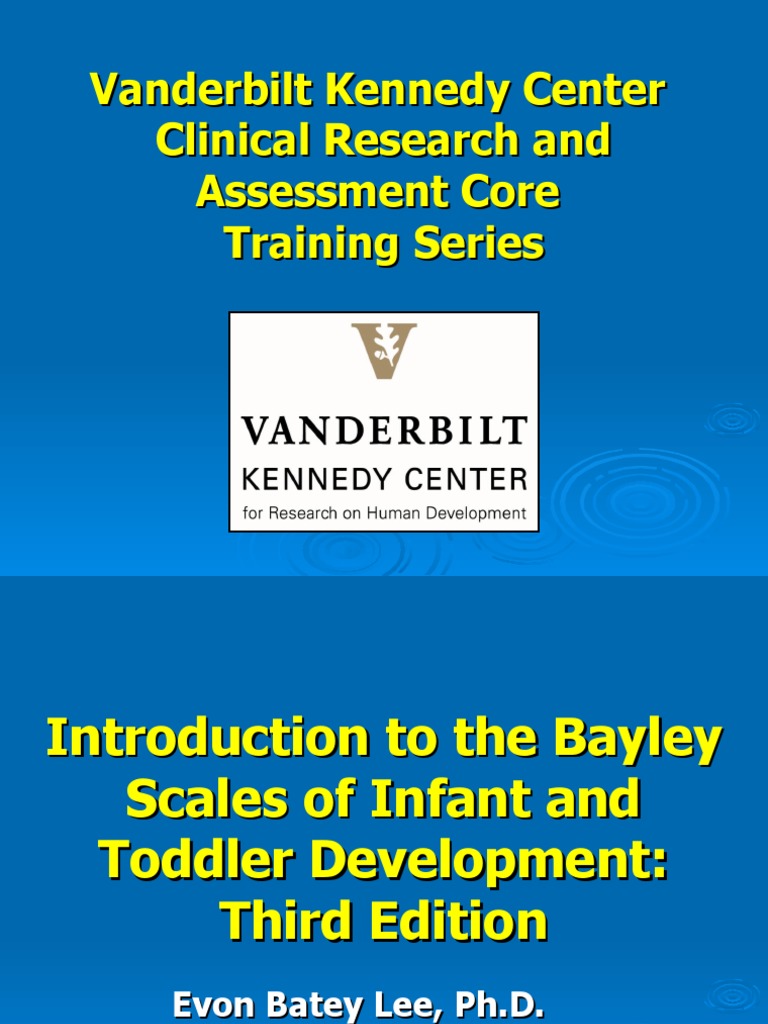 Vanderbilt Kennedy Center Clinical Research and Assessment Core Training Series

VANDERBILT
KENNEDY CENTER
for Research on Human Development

Introduction to the Bayley Scales of Infant and Toddler Development: Third Edition

Evon Batey Lee, Ph.D.